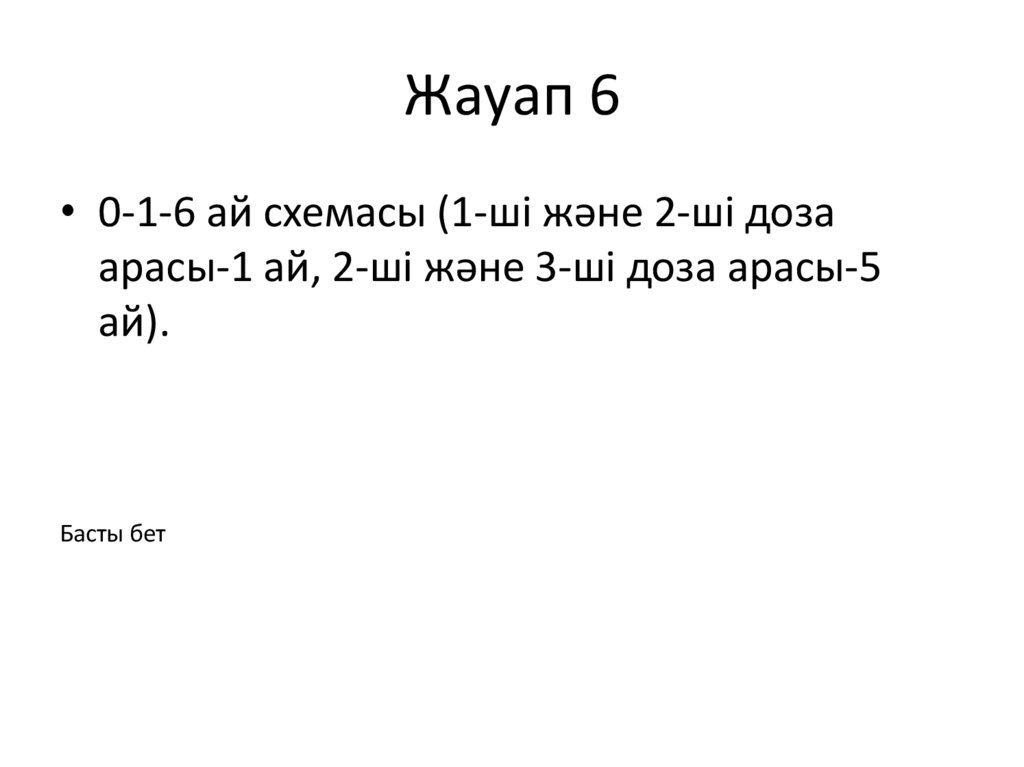 Жауап 6

• 0-1-6 ай схемасы (1-ші және 2-ші доза арасы-1 ай, 2-ші және 3-ші доза арасы-5 ай).

Басты бет